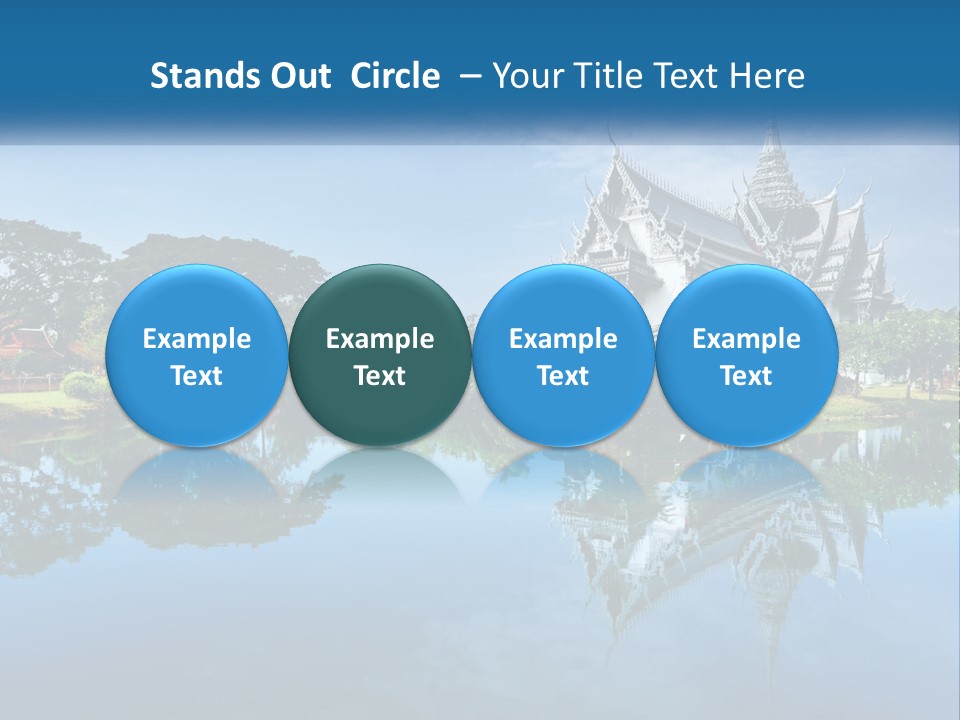 Stands Out Circle – Your Title Text Here

Example Text

Example Text

Example Text

Example Text